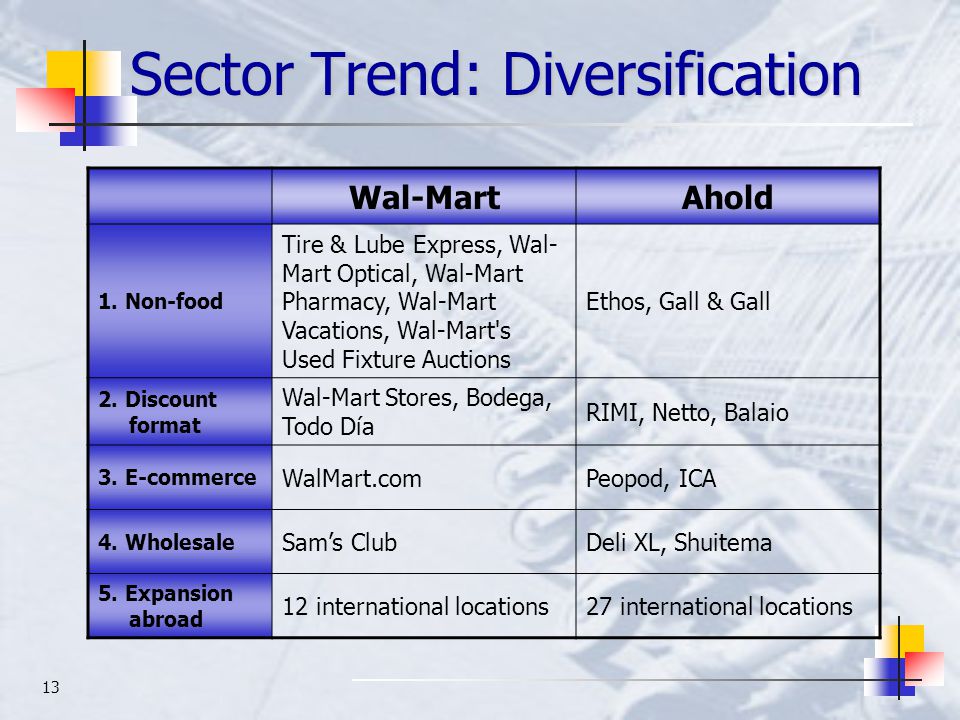 Sector Trend: Diversification

| | Wal-Mart | Ahold |
|---|---|---|
| 1. Non-food | Tire & Lube Express, Wal-Mart Optical, Wal-Mart Pharmacy, Wal-Mart Vacations, Wal-Mart's Used Fixture Auctions | Ethos, Gall & Gall |
| 2. Discount format | Wal-Mart Stores, Bodega, Todo Día | RIMI, Netto, Balaio |
| 3. E-commerce | WalMart.com | Peopod, ICA |
| 4. Wholesale | Sam's Club | Deli XL, Shuitema |
| 5. Expansion abroad | 12 international locations | 27 international locations |

13